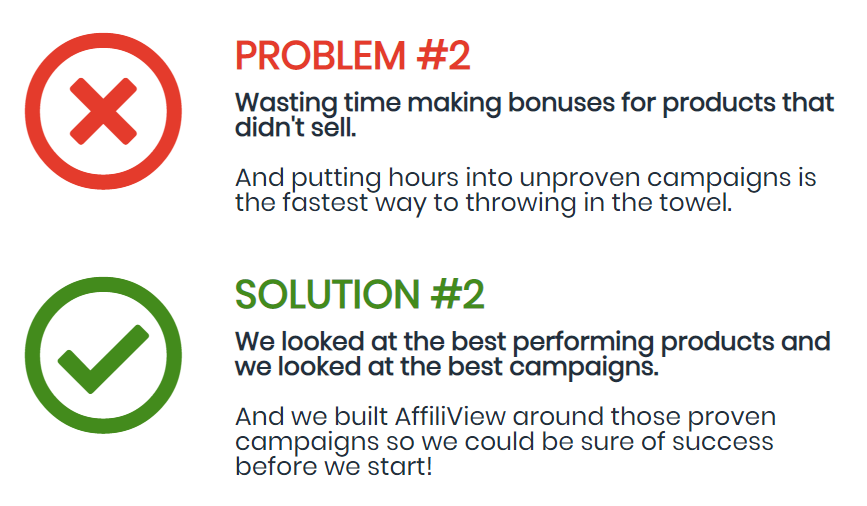 PROBLEM #2

Wasting time making bonuses for products that didn't sell.

And putting hours into unproven campaigns is the fastest way to throwing in the towel.

SOLUTION #2

We looked at the best performing products and we looked at the best campaigns.

And we built AffiliView around those proven campaigns so we could be sure of success before we start!